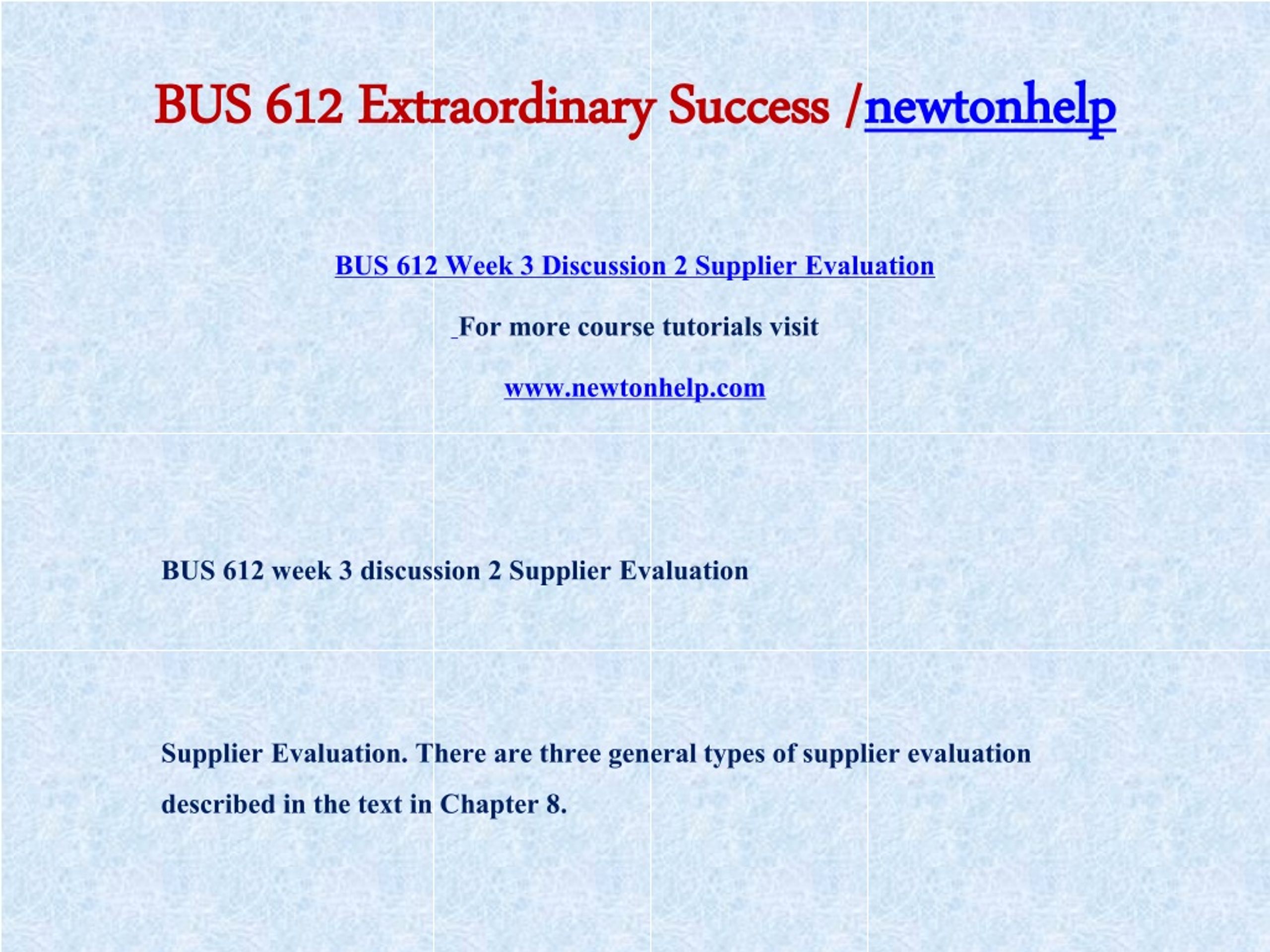 BUS 612 Extraordinary Success /newtonhelp

BUS 612 Week 3 Discussion 2 Supplier Evaluation

For more course tutorials visit

www.newtonhelp.com

BUS 612 week 3 discussion 2 Supplier Evaluation

Supplier Evaluation. There are three general types of supplier evaluation described in the text in Chapter 8.